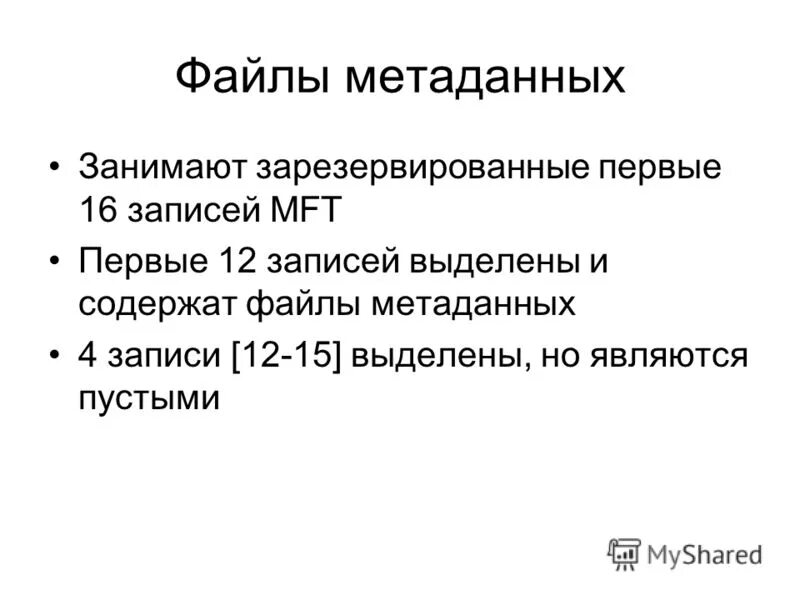 Файлы метаданных

• Занимают зарезервированные первые 16 записей MFT
• Первые 12 записей выделены и содержат файлы метаданных
• 4 записи [12-15] выделены, но являются пустыми

MyShared